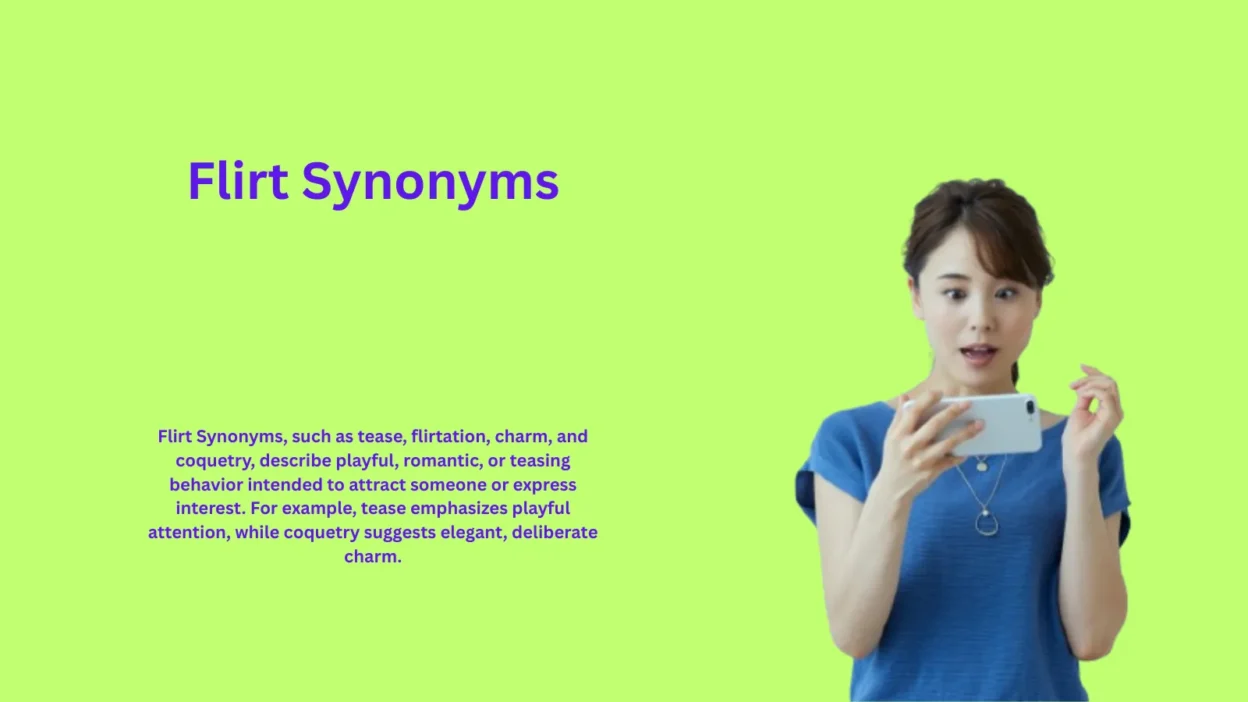 Flirt Synonyms

Flirt Synonyms, such as tease, flirtation, charm, and coquetry, describe playful, romantic, or teasing behavior intended to attract someone or express interest. For example, tease emphasizes playful attention, while coquetry suggests elegant, deliberate charm.